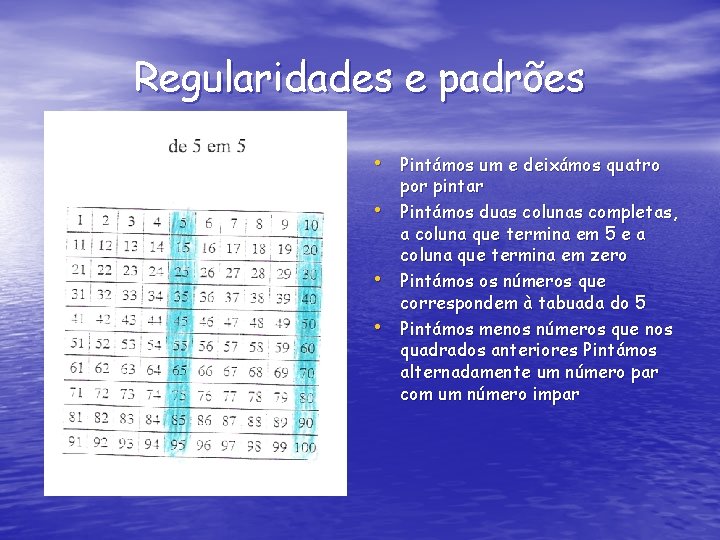 Regularidades e padrões

de 5 em 5

| 1 | 2 | 3 | 4 | 5 | 6 | 7 | 8 | 9 | 10 |
|---|---|---|---|---|---|---|---|---|---|
| 11 | 12 | 13 | 14 | 15 | 16 | 17 | 18 | 19 | 20 |
| 21 | 22 | 23 | 24 | 25 | 26 | 27 | 28 | 29 | 30 |
| 31 | 32 | 33 | 34 | 35 | 36 | 37 | 38 | 39 | 40 |
| 41 | 42 | 43 | 44 | 45 | 46 | 47 | 48 | 49 | 50 |
| 51 | 52 | 53 | 54 | 55 | 56 | 57 | 58 | 59 | 60 |
| 61 | 62 | 63 | 64 | 65 | 66 | 67 | 68 | 69 | 70 |
| 71 | 72 | 73 | 74 | 75 | 76 | 77 | 78 | 79 | 80 |
| 81 | 82 | 83 | 84 | 85 | 86 | 87 | 88 | 89 | 90 |
| 91 | 92 | 93 | 94 | 95 | 96 | 97 | 98 | 99 | 100 |

• Pintámos um e deixámos quatro por pintar
• Pintámos duas colunas completas, a coluna que termina em 5 e a coluna que termina em zero
• Pintámos os números que correspondem à tabuada do 5
• Pintámos menos números que nos quadrados anteriores Pintámos alternadamente um número par com um número impar